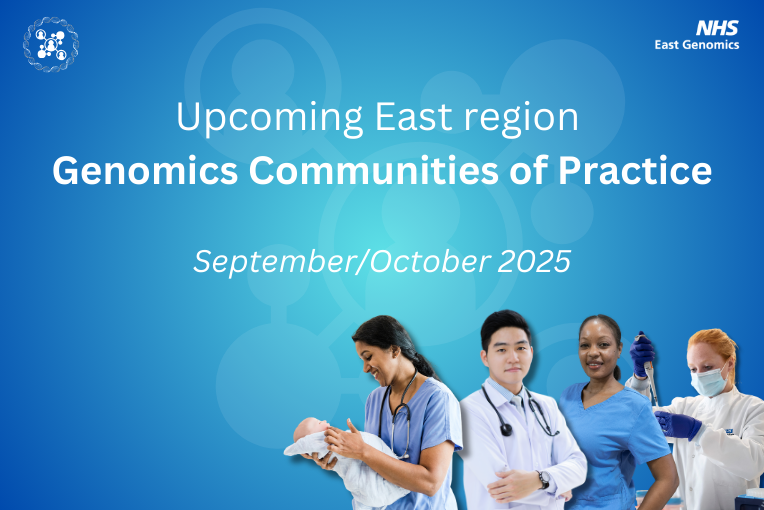 NHS
East Genomics

Upcoming East region
Genomics Communities of Practice

September/October 2025